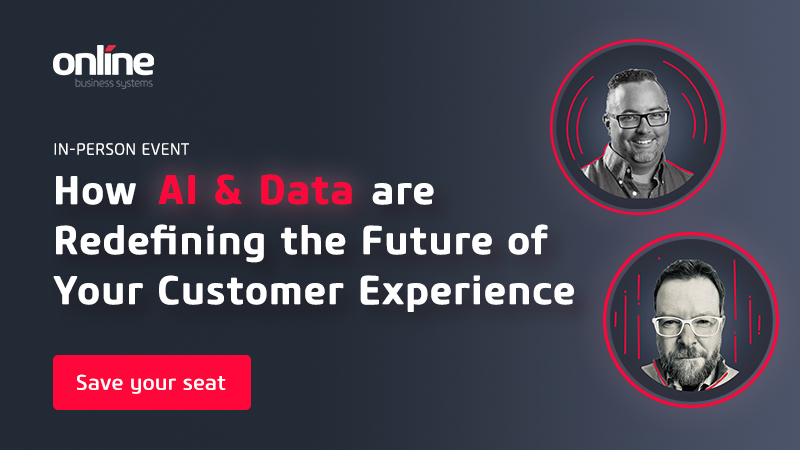 online
business systems

IN-PERSON EVENT

How AI & Data are Redefining the Future of Your Customer Experience

Save your seat